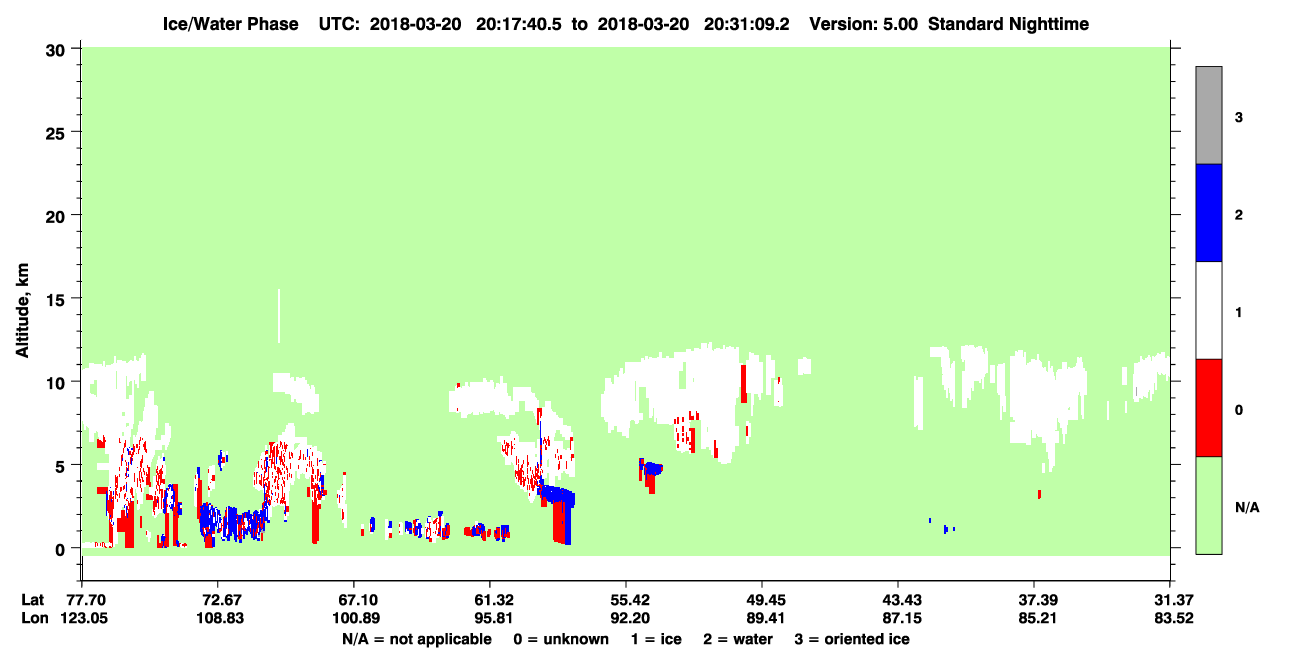 Ice/Water Phase UTC: 2018-03-20 20:17:40.5 to 2018-03-20 20:31:09.2 Version: 5.00 Standard Nighttime

30
25
20
15
10
5
0

Altitude, km

3
2
1
0
N/A

Lat 77.70 72.67 67.10 61.32 55.42 49.45 43.43 37.39 31.37
Lon 123.05 108.83 100.89 95.81 92.20 89.41 87.15 85.21 83.52

N/A = not applicable 0 = unknown 1 = ice 2 = water 3 = oriented ice